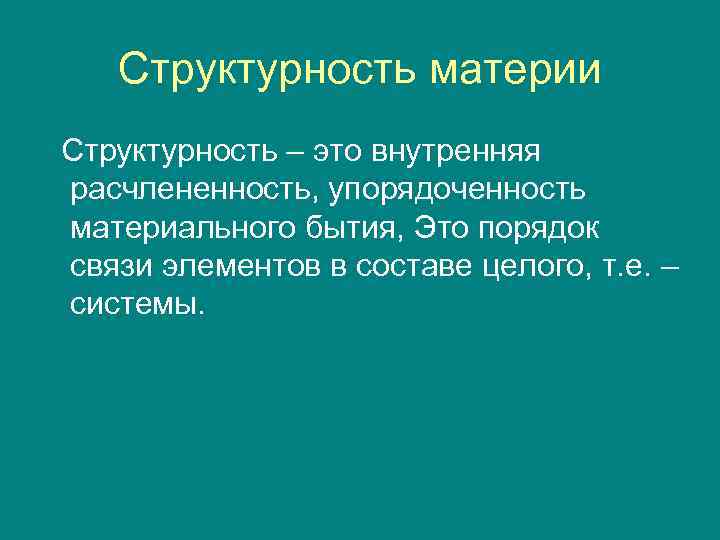 Структурность материи

Структурность – это внутренняя расчлененность, упорядоченность материального бытия, Это порядок связи элементов в составе целого, т.е. – системы.